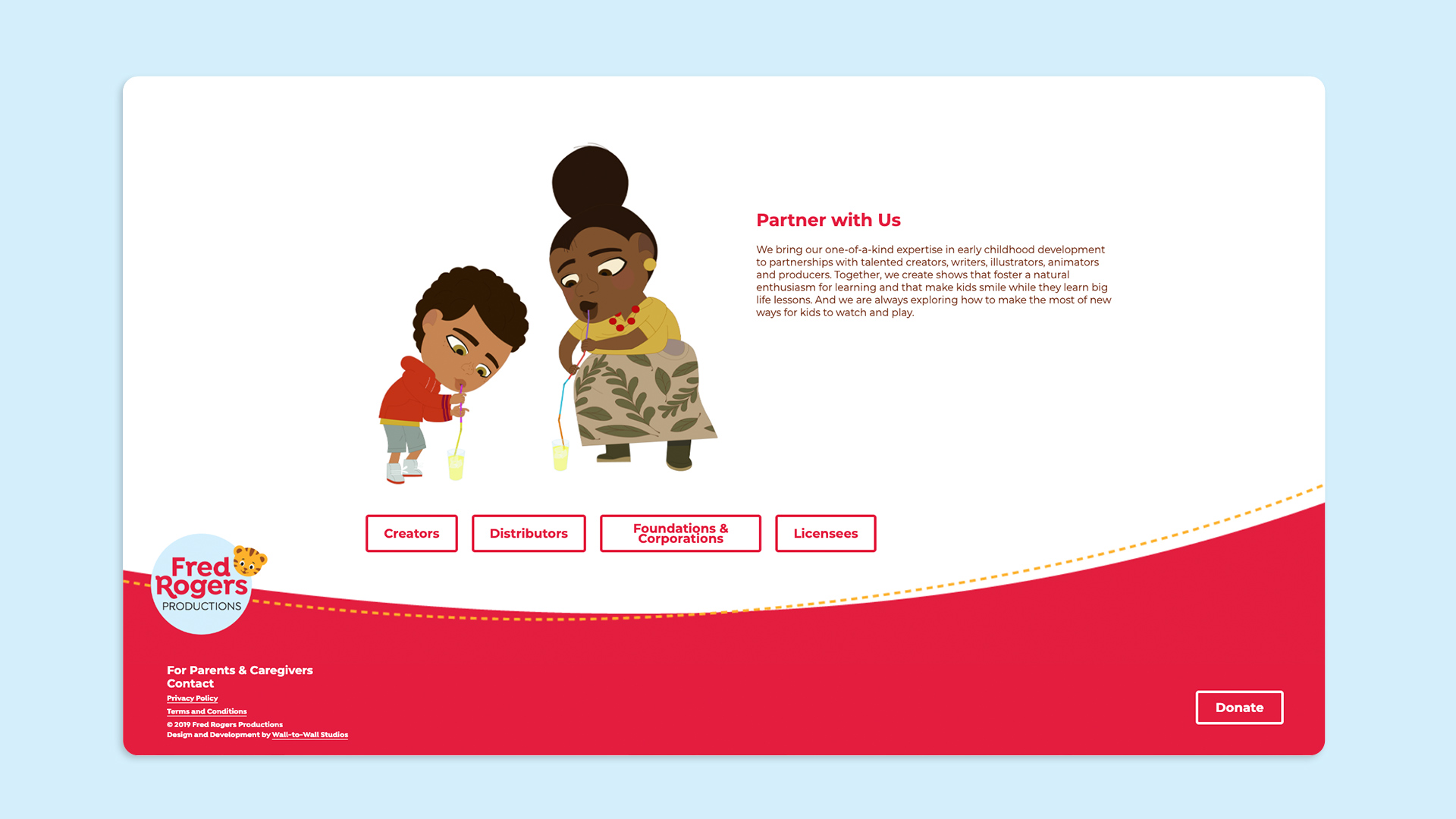 Partner with Us

We bring our one-of-a-kind expertise in early childhood development to partnerships with talented creators, writers, illustrators, animators and producers. Together, we create shows that foster a natural enthusiasm for learning and that make kids smile while they learn big life lessons. And we are always exploring how to make the most of new ways for kids to watch and play.

Creators

Distributors

Foundations & Corporations

Licensees

Fred Rogers PRODUCTIONS

For Parents & Caregivers

Contact

Privacy Policy

Terms and Conditions

© 2019 Fred Rogers Productions

Design and Development by Wall-to-Wall Studios

Donate